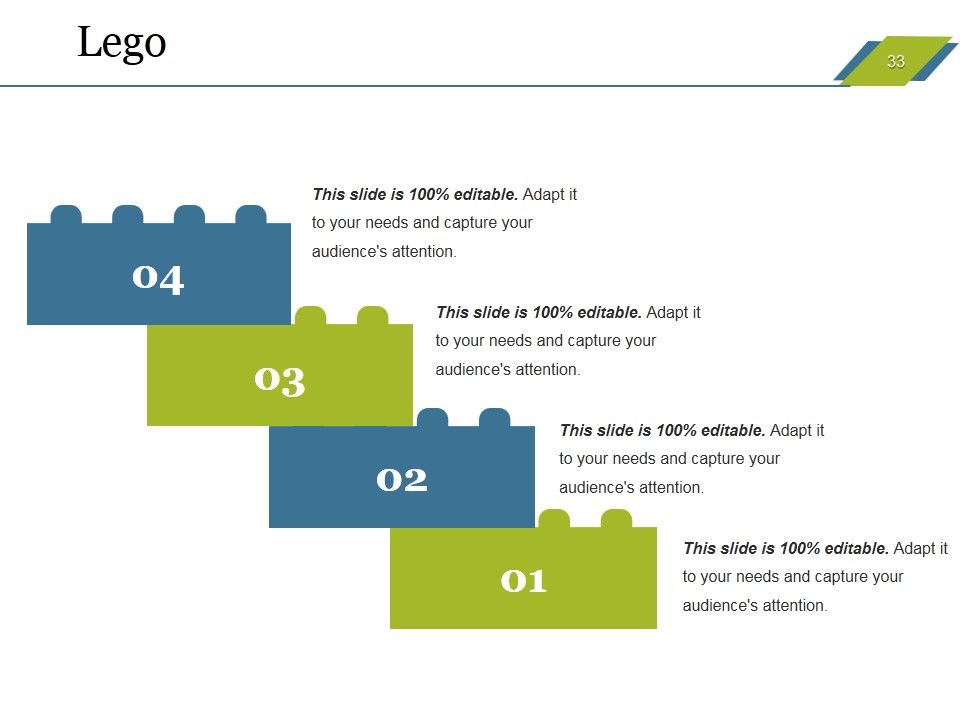 Lego

33

04

This slide is 100% editable. Adapt it to your needs and capture your audience's attention.

03

This slide is 100% editable. Adapt it to your needs and capture your audience's attention.

02

This slide is 100% editable. Adapt it to your needs and capture your audience's attention.

01

This slide is 100% editable. Adapt it to your needs and capture your audience's attention.